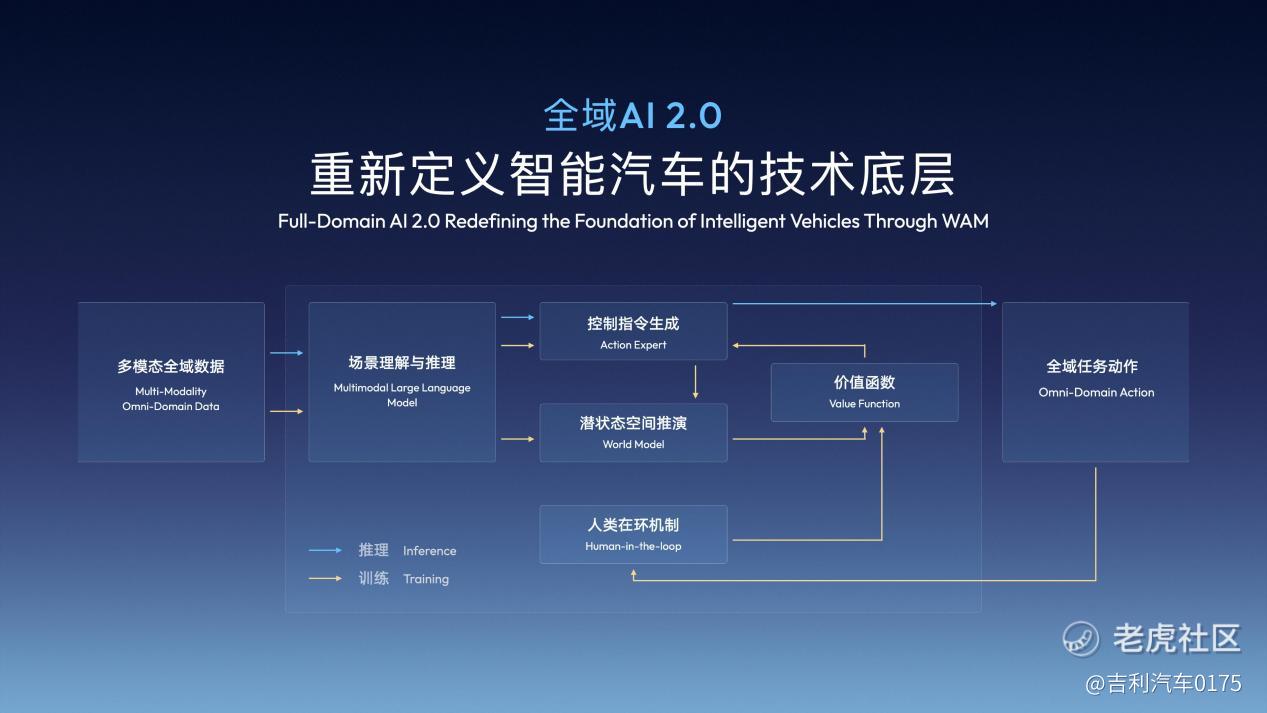 全域AI 2.0
重新定义智能汽车的技术底层
Full-Domain AI 2.0 Redefining the Foundation of Intelligent Vehicles Through WAM

多模态全域数据
Multi-Modality
Omni-Domain Data

场景理解与推理
Multimodal Large Language Model

控制指令生成
Action Expert

潜状态空间推演
World Model

价值函数
Value Function

人类在环机制
Human-in-the-loop

全域任务动作
Omni-Domain Action

推理 Inference
训练 Training

老虎社区
@吉利汽车0175